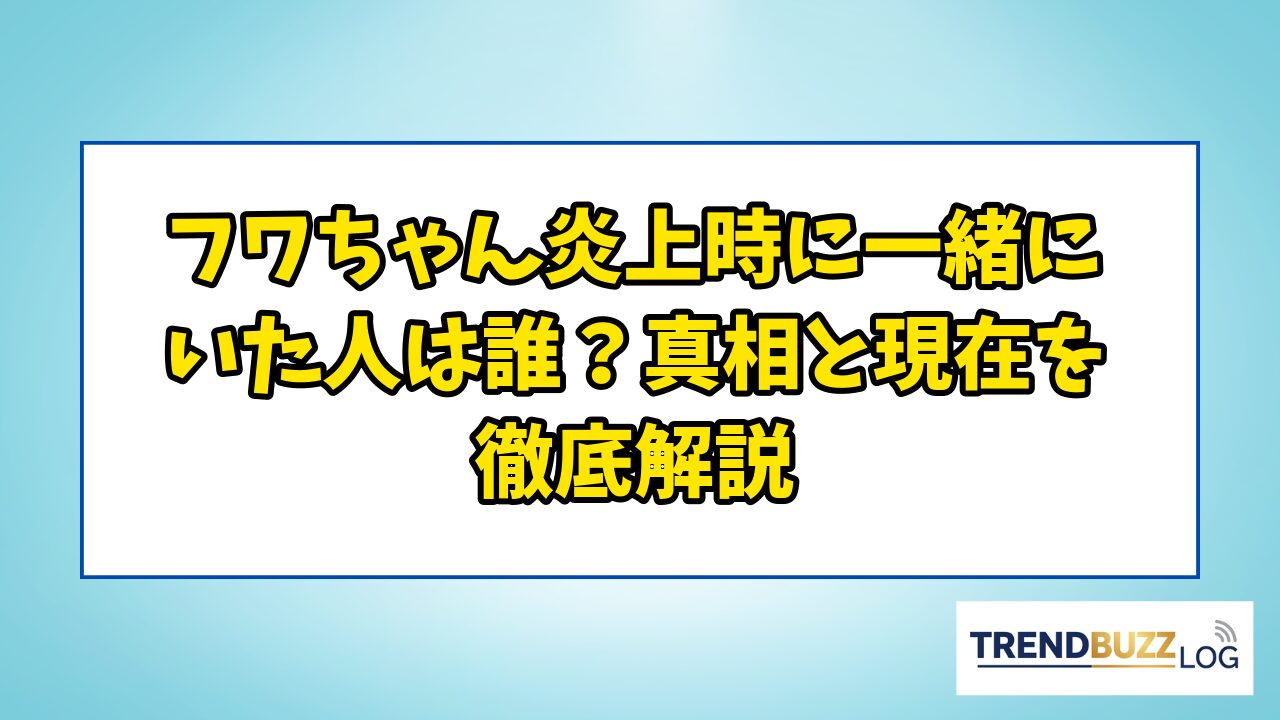 フワちゃん炎上時に一緒にいた人は誰？真相と現在を徹底解説

TRENDBUZZ LOG